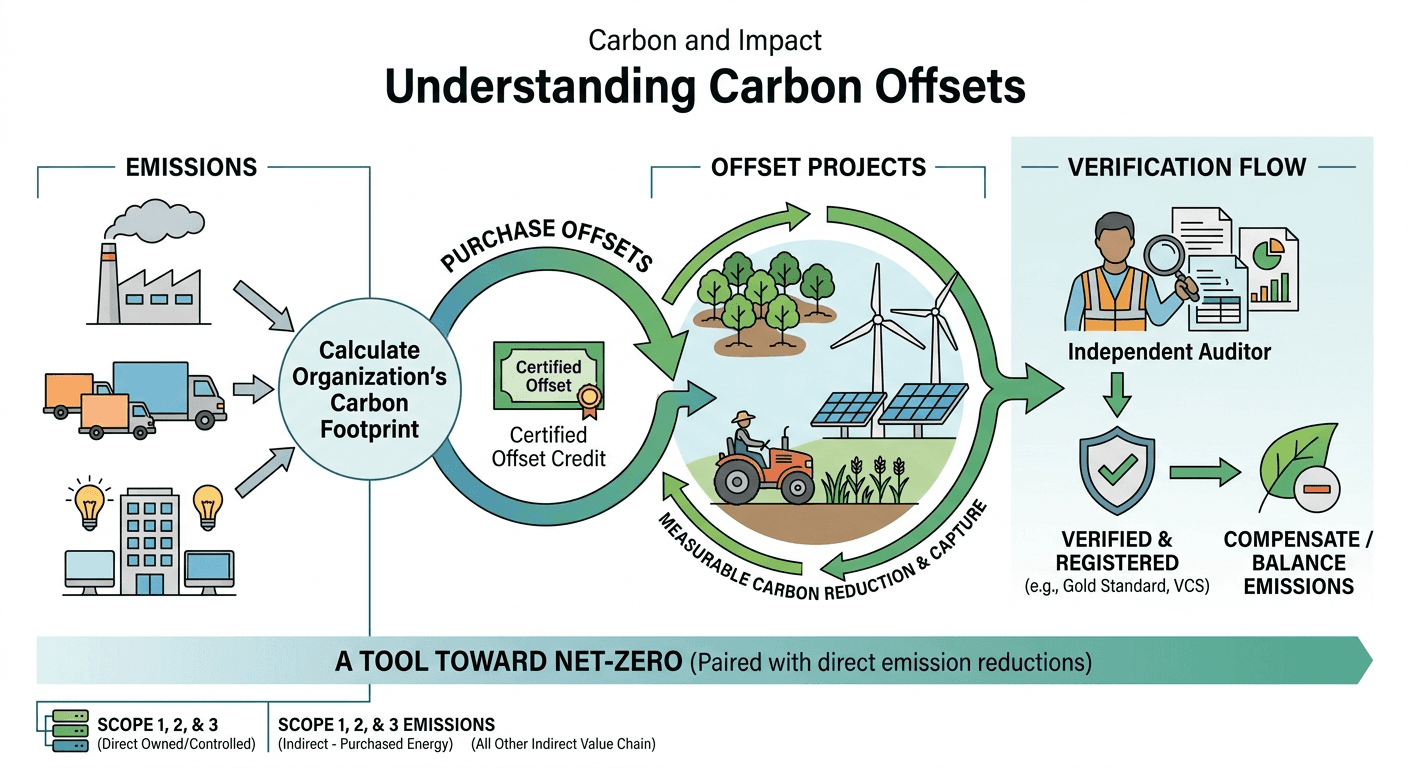 Carbon and Impact

Understanding Carbon Offsets

EMISSIONS

Calculate Organization's Carbon Footprint

PURCHASE OFFSETS

Certified Offset

Certified Offset Credit

OFFSET PROJECTS

MEASURABLE CARBON REDUCTION & CAPTURE

VERIFICATION FLOW

Independent Auditor

VERIFIED & REGISTERED
(e.g., Gold Standard, VCS)

COMPENSATE / BALANCE EMISSIONS

A TOOL TOWARD NET-ZERO (Paired with direct emission reductions)

SCOPE 1, 2, & 3
(Direct Owned/Controlled)

SCOPE 1, 2, & 3 EMISSIONS
(Indirect - Purchased Energy) (All Other Indirect Value Chain)